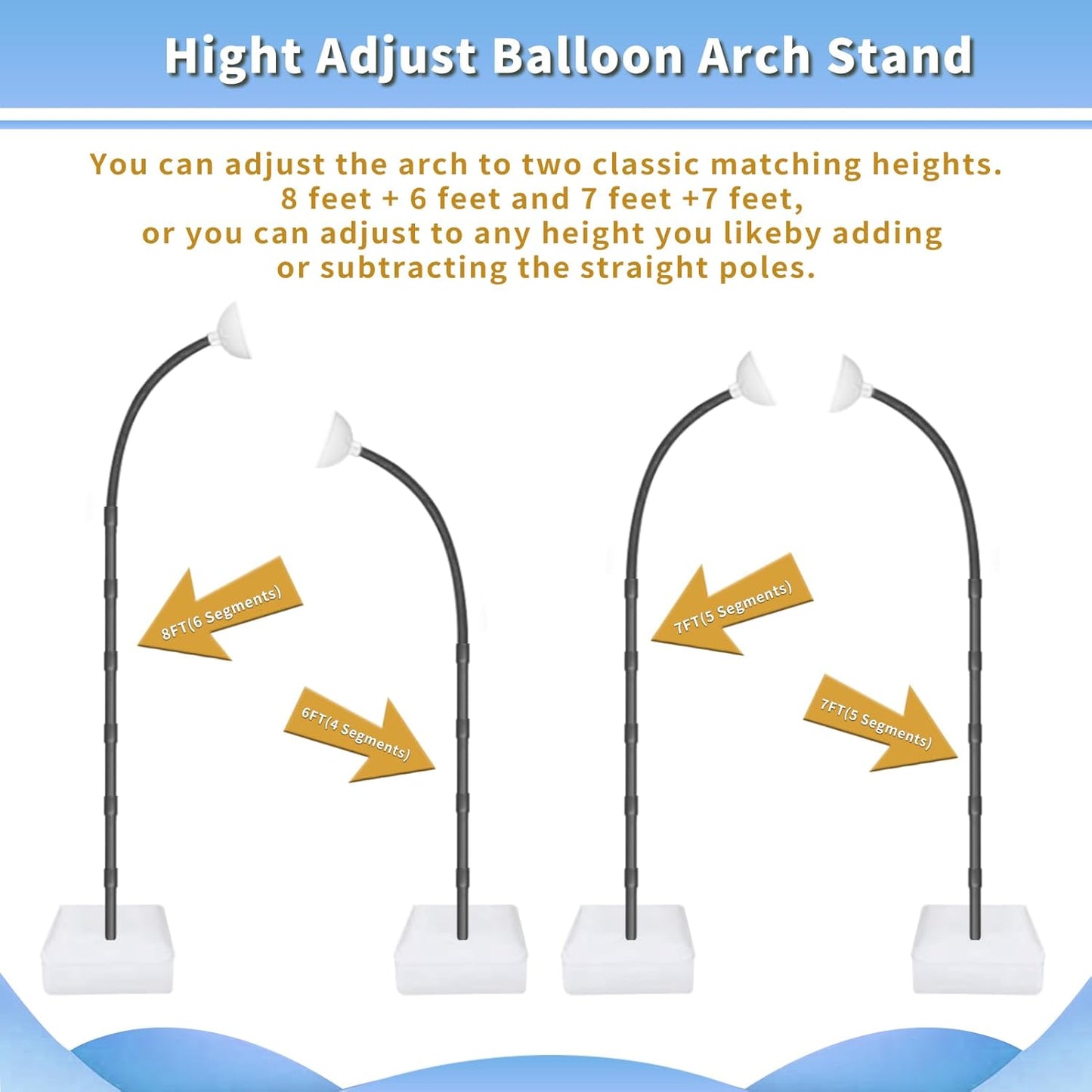 Hight Adjust Balloon Arch Stand

You can adjust the arch to two classic matching heights. 8 feet + 6 feet and 7 feet +7 feet, or you can adjust to any height you likeby adding or subtracting the straight poles.

8FT(6 Segments)

6FT(4 Segments)

7FT(5 Segments)

7FT(5 Segments)